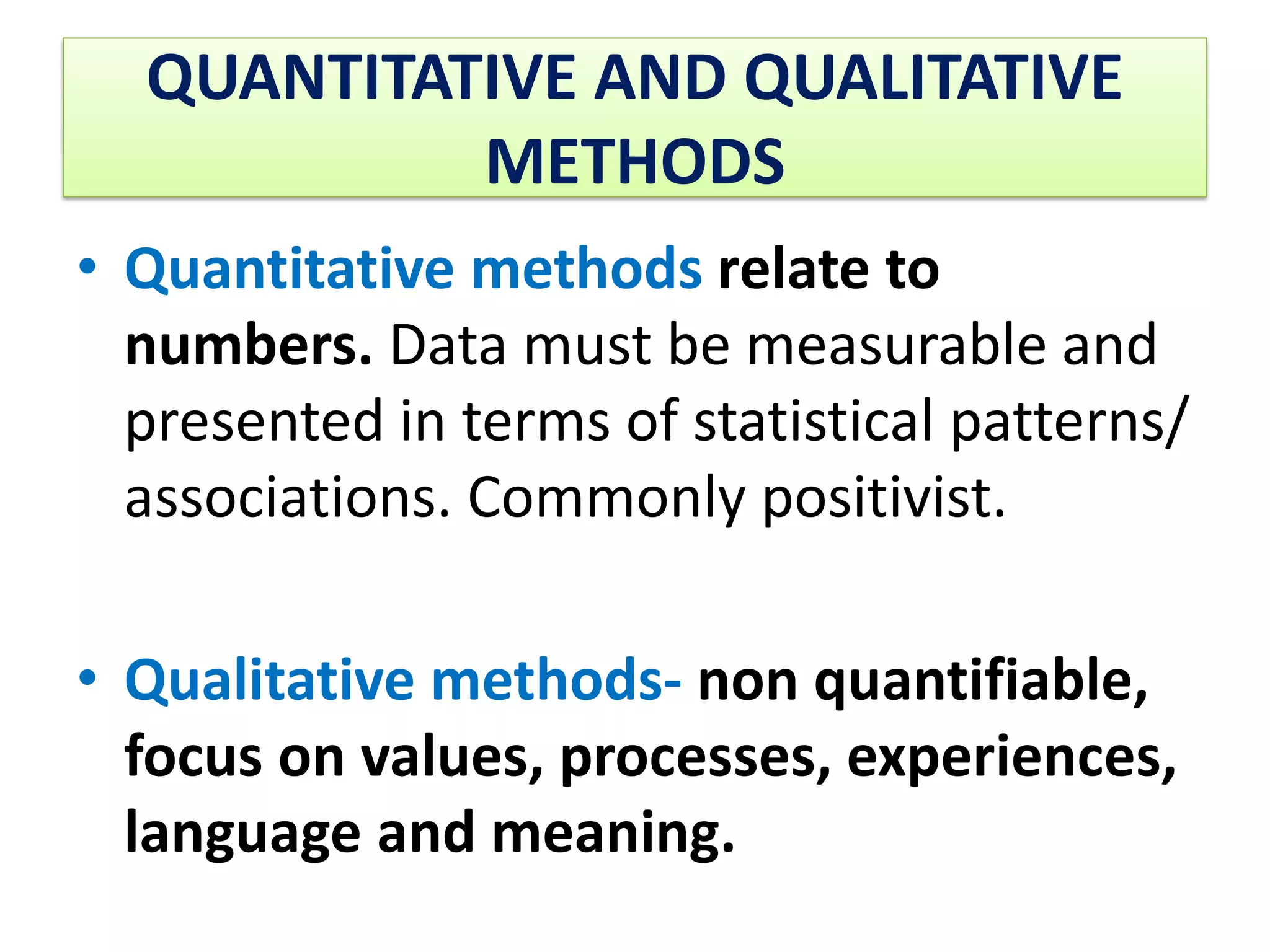 QUANTITATIVE AND QUALITATIVE METHODS

• Quantitative methods relate to numbers. Data must be measurable and presented in terms of statistical patterns/ associations. Commonly positivist.

• Qualitative methods- non quantifiable, focus on values, processes, experiences, language and meaning.